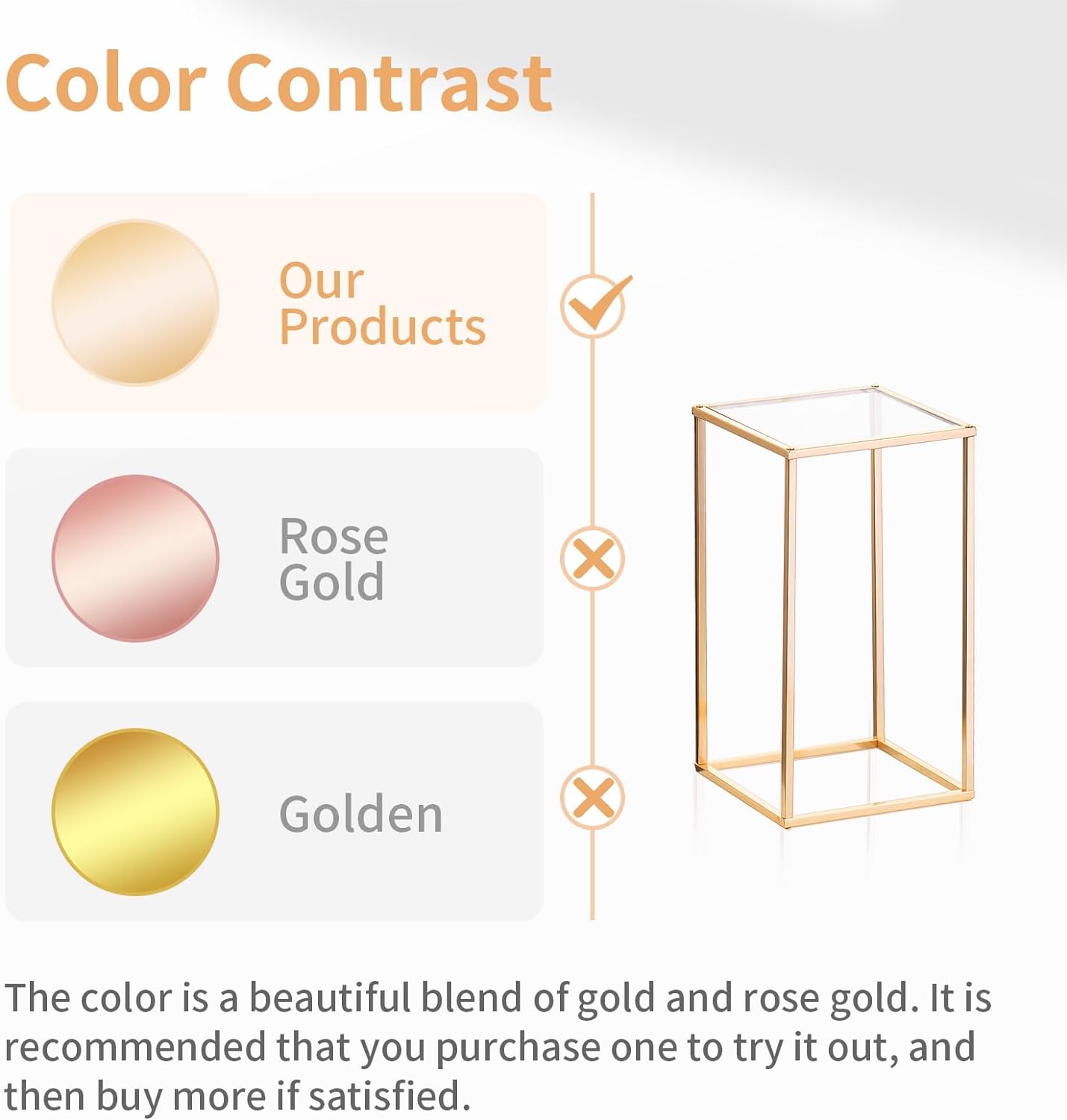 Color Contrast

Our Products

Rose Gold

Golden

The color is a beautiful blend of gold and rose gold. It is recommended that you purchase one to try it out, and then buy more if satisfied.